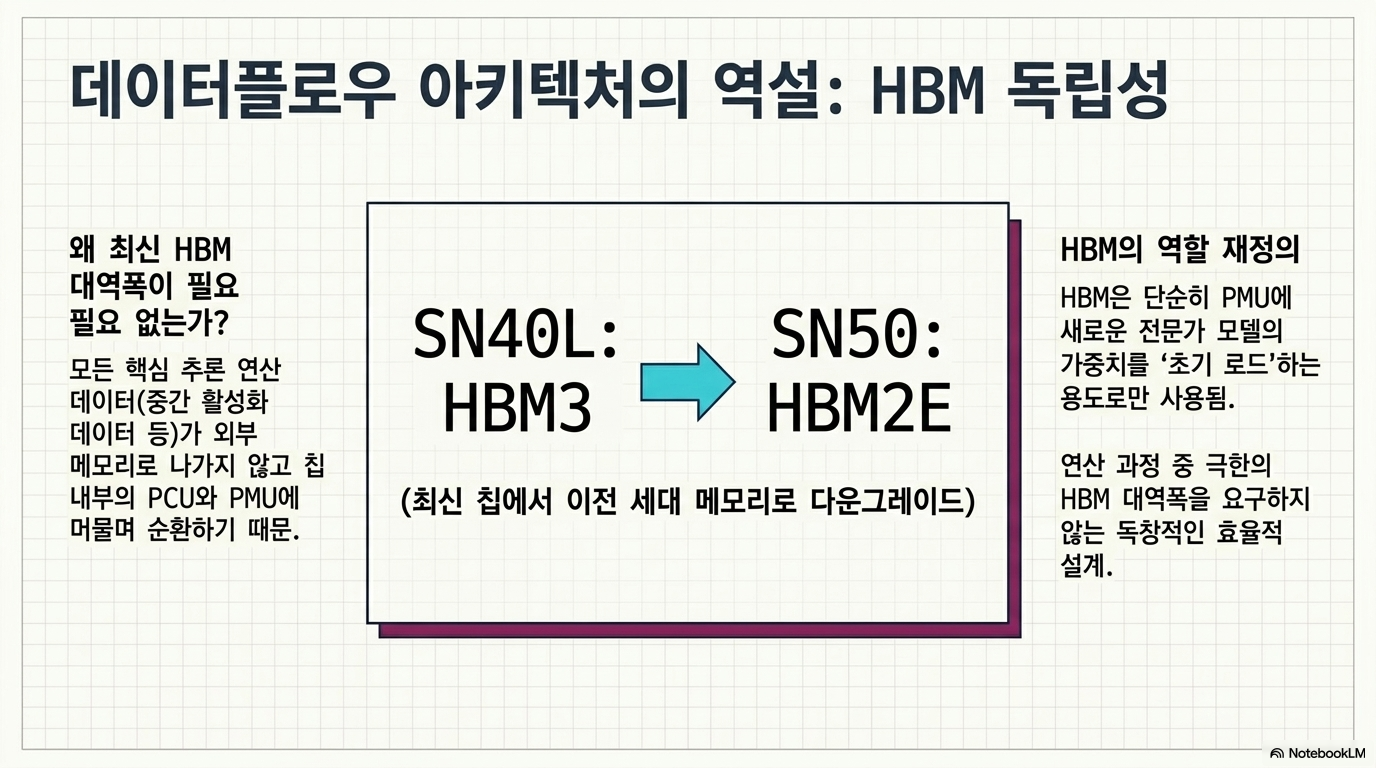 데이터플로우 아키텍처의 역설: HBM 독립성

왜 최신 HBM 대역폭이 필요 필요 없는가?

모든 핵심 추론 연산 데이터(중간 활성화 데이터 등)가 외부 메모리로 나가지 않고 칩 내부의 PCU와 PMU에 머물며 순환하기 때문.

SN40L: HBM3

SN50: HBM2E

(최신 칩에서 이전 세대 메모리로 다운그레이드)

HBM의 역할 재정의

HBM은 단순히 PMU에 새로운 전문가 모델의 가중치를 '초기 로드'하는 용도로만 사용됨.

연산 과정 중 극한의 HBM 대역폭을 요구하지 않는 독창적인 효율적 설계.

NotebookLM